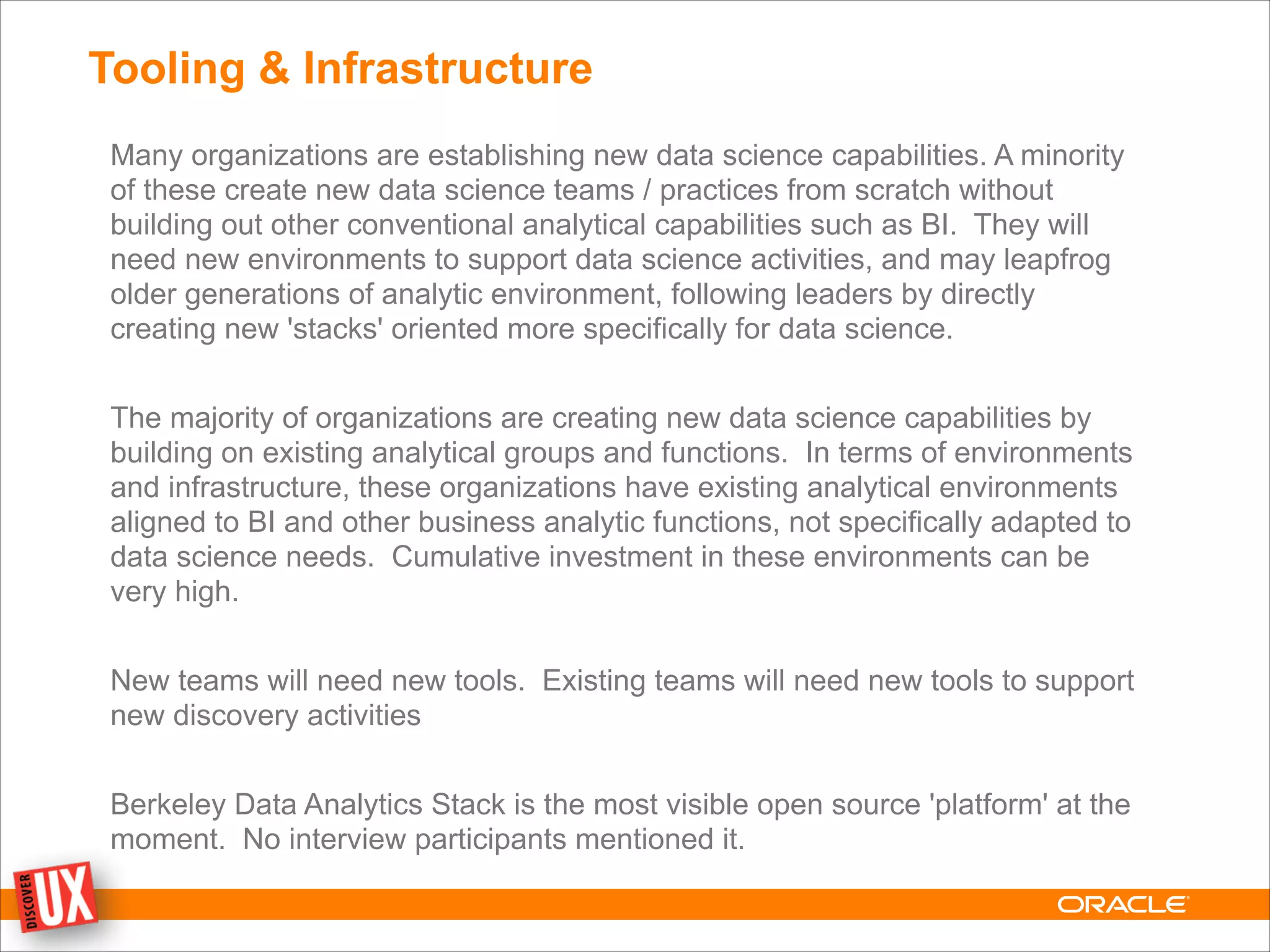 Tooling & Infrastructure

Many organizations are establishing new data science capabilities. A minority of these create new data science teams / practices from scratch without building out other conventional analytical capabilities such as BI. They will need new environments to support data science activities, and may leapfrog older generations of analytic environment, following leaders by directly creating new 'stacks' oriented more specifically for data science.

The majority of organizations are creating new data science capabilities by building on existing analytical groups and functions. In terms of environments and infrastructure, these organizations have existing analytical environments aligned to BI and other business analytic functions, not specifically adapted to data science needs. Cumulative investment in these environments can be very high.

New teams will need new tools. Existing teams will need new tools to support new discovery activities

Berkeley Data Analytics Stack is the most visible open source 'platform' at the moment. No interview participants mentioned it.

DISCOVER UX

ORACLE